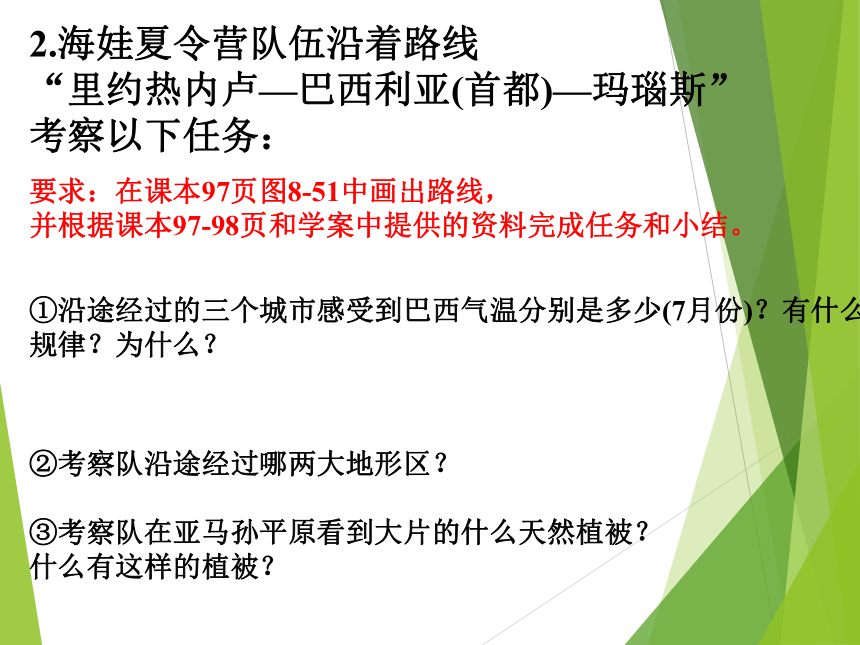 2.海娃夏令营队伍沿着路线
“里约热内卢—巴西利亚(首都)—玛瑙斯”
考察以下任务：

要求：在课本97页图8-51中画出路线，
并根据课本97-98页和学案中提供的资料完成任务和小结。

①沿途经过的三个城市感受到巴西气温分别是多少(7月份)？有什么规律？为什么？

②考察队沿途经过哪两大地形区？

③考察队在亚马孙平原看到大片的什么天然植被？
什么有这样的植被？